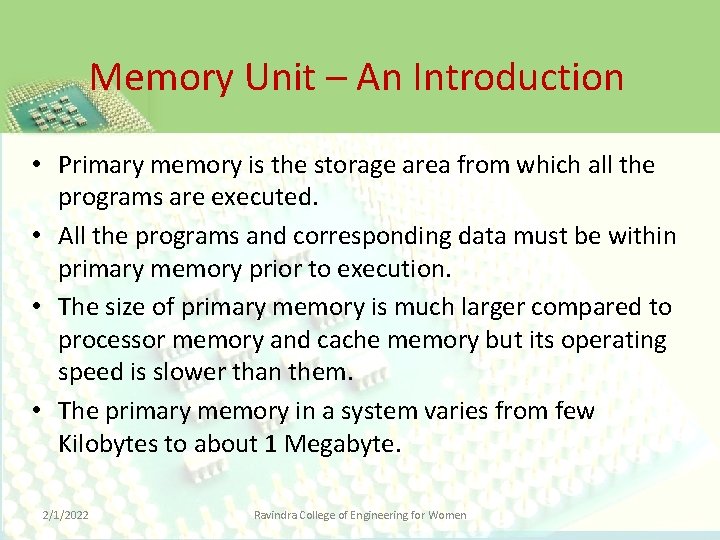 Memory Unit – An Introduction

• Primary memory is the storage area from which all the programs are executed.

• All the programs and corresponding data must be within primary memory prior to execution.

• The size of primary memory is much larger compared to processor memory and cache memory but its operating speed is slower than them.

• The primary memory in a system varies from few Kilobytes to about 1 Megabyte.

2/1/2022

Ravindra College of Engineering for Women